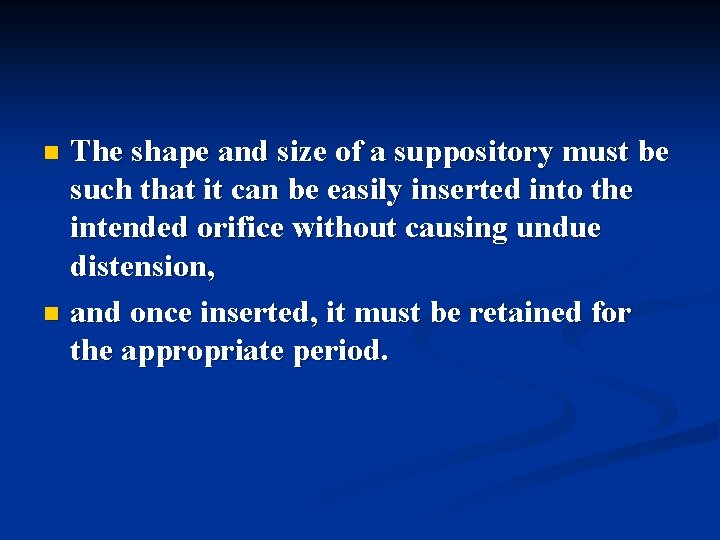 - The shape and size of a suppository must be such that it can be easily inserted into the intended orifice without causing undue distension,
- and once inserted, it must be retained for the appropriate period.